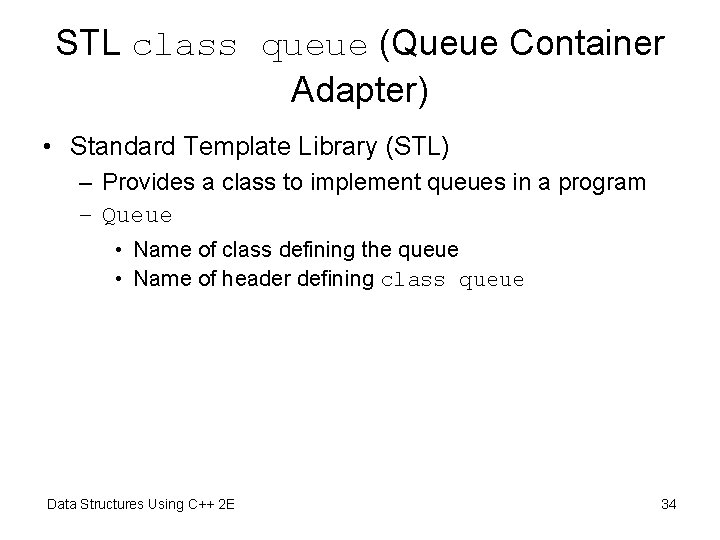 STL class queue (Queue Container Adapter)

• Standard Template Library (STL)
– Provides a class to implement queues in a program
– Queue
• Name of class defining the queue
• Name of header defining class queue

Data Structures Using C++ 2E

34